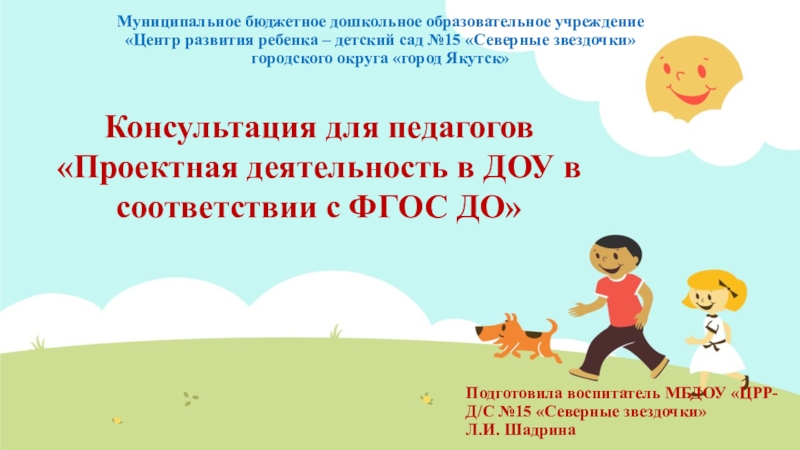 Муниципальное бюджетное дошкольное образовательное учреждение «Центр развития ребенка – детский сад №15 «Северные звездочки» городского округа «город Якутск»

Консультация для педагогов «Проектная деятельность в ДОУ в соответствии с ФГОС ДО»

Подготовила воспитатель МБДОУ «ЦРР-Д/С №15 «Северные звездочки» Л.И. Шадрина